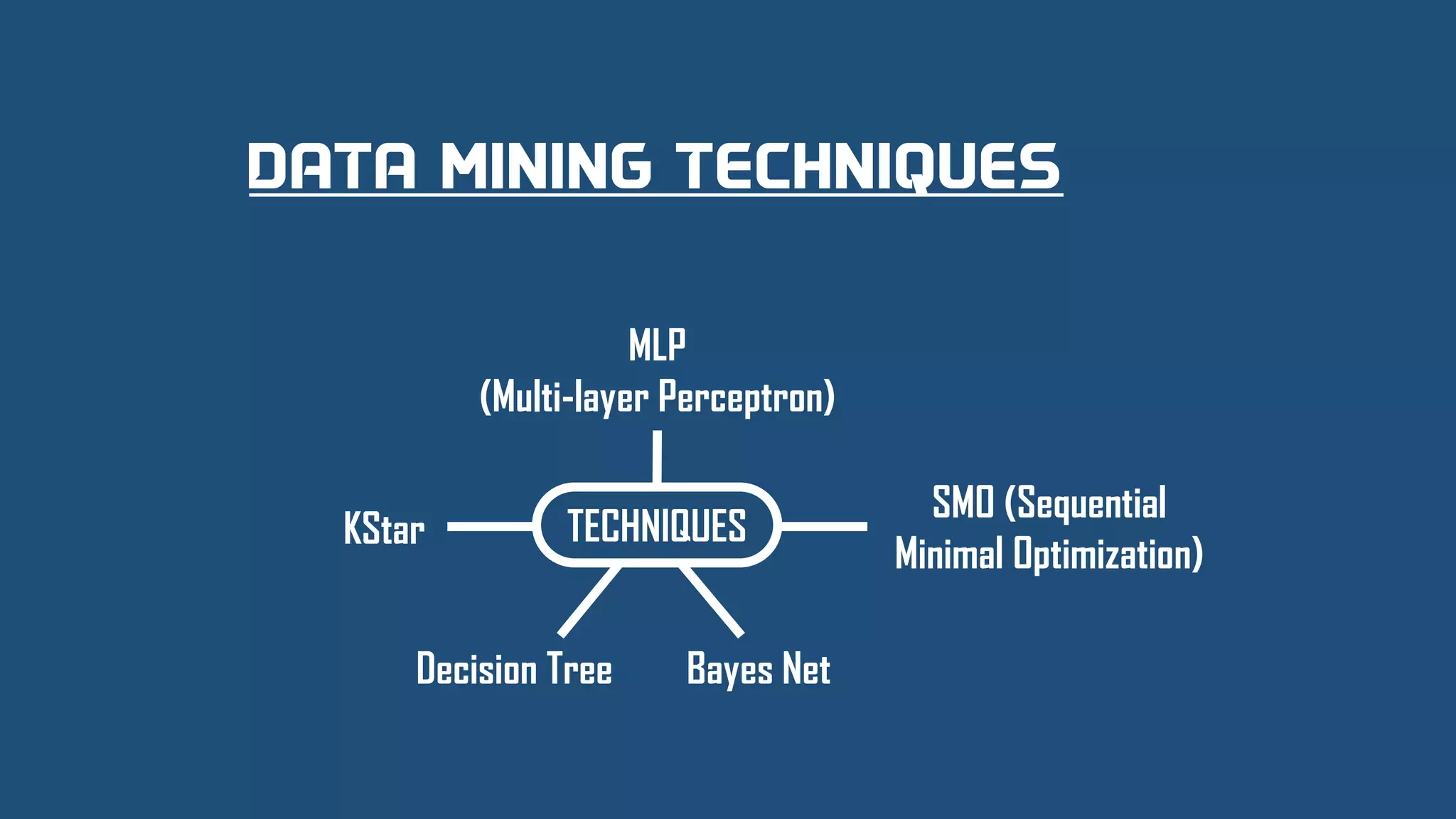 DATA MINING TECHNIQUES

MLP
(Multi-layer Perceptron)

KStar

TECHNIQUES

SMO (Sequential Minimal Optimization)

Decision Tree

Bayes Net